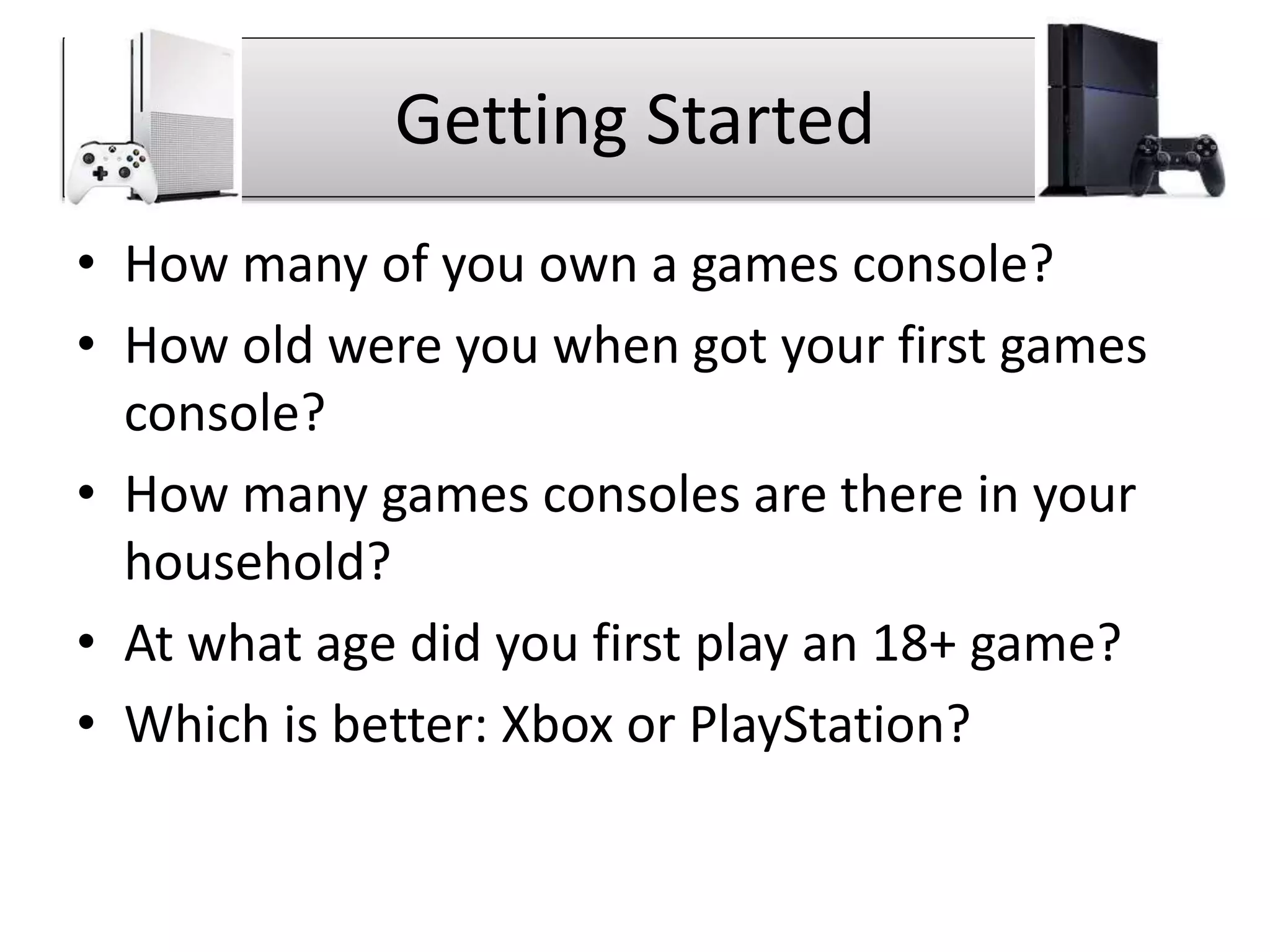 Getting Started

• How many of you own a games console?
• How old were you when got your first games console?
• How many games consoles are there in your household?
• At what age did you first play an 18+ game?
• Which is better: Xbox or PlayStation?